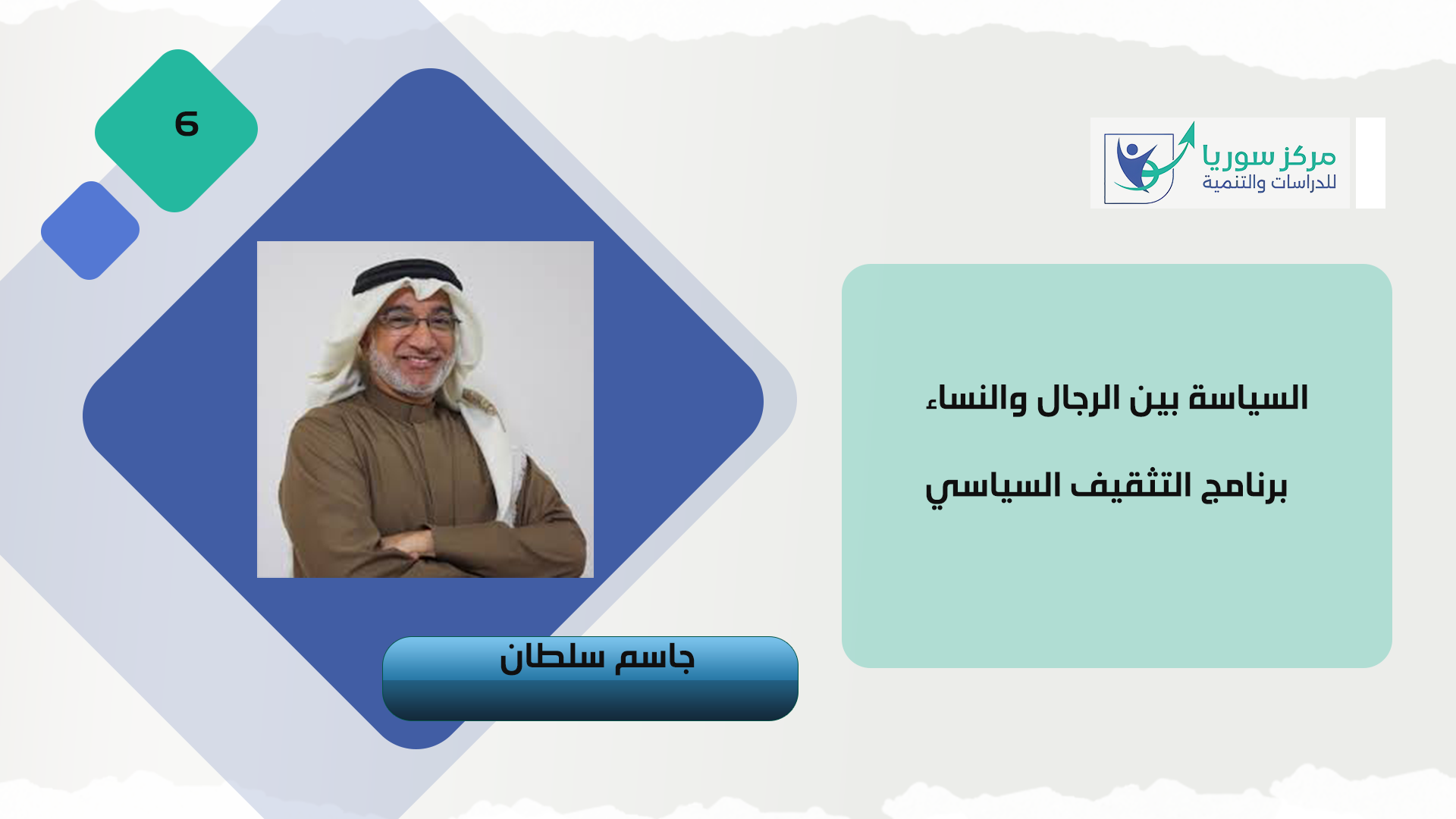 مركز سوريا
للدراسات والتنمية

6

السياسة بين الرجال والنساء

برنامج التثقيف السياسي

جاسم سلطان